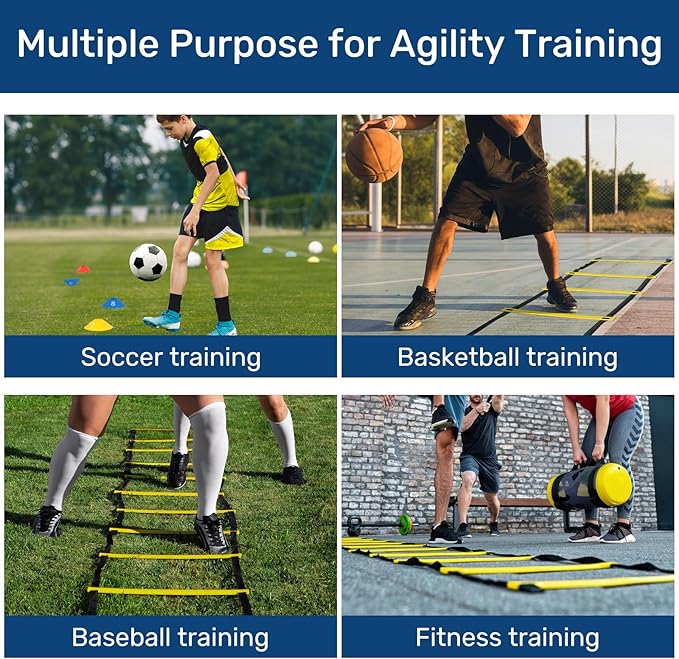 Multiple Purpose for Agility Training

Soccer training

Basketball training

Baseball training

Fitness training